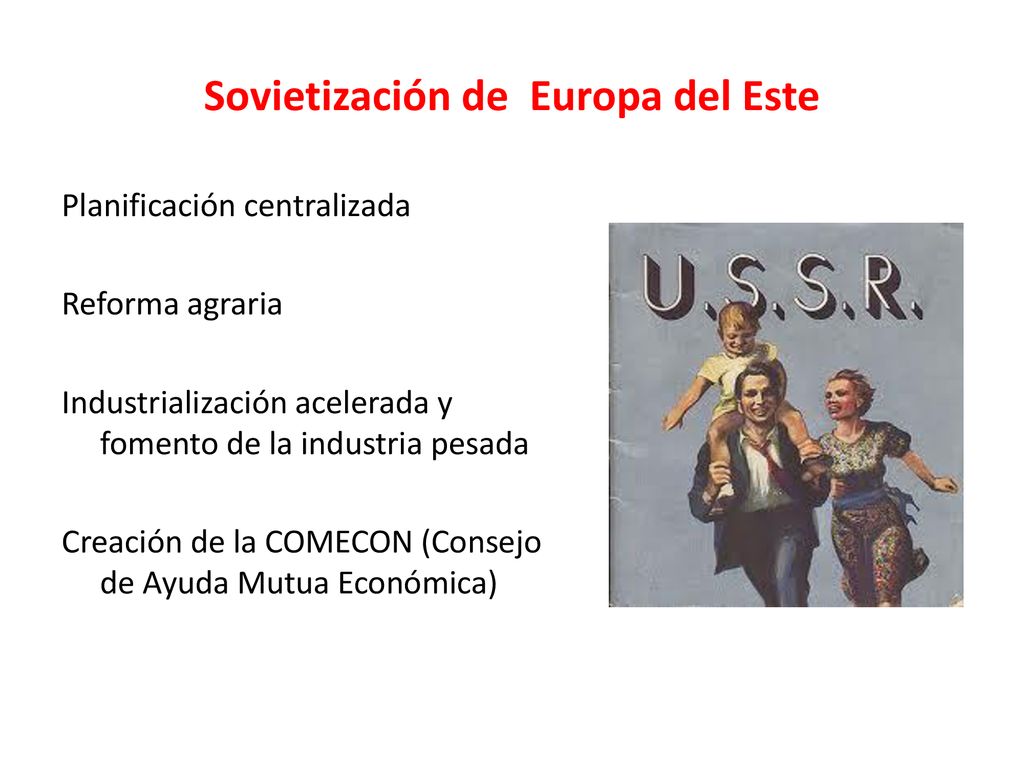 Sovietización de Europa del Este

Planificación centralizada

Reforma agraria

Industrialización acelerada y fomento de la industria pesada

Creación de la COMECON (Consejo de Ayuda Mutua Económica)

U.S.S.R.